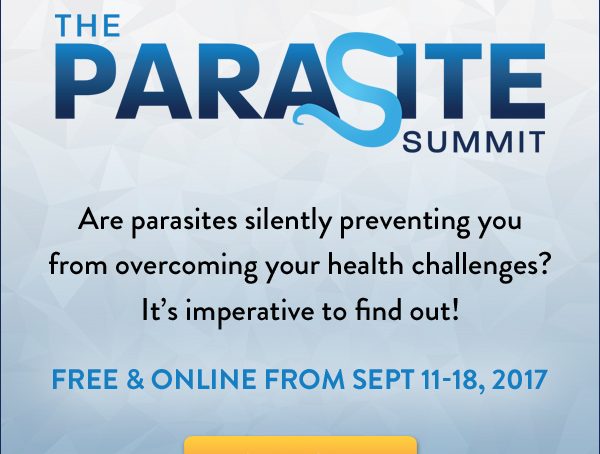 THE PARASITE SUMMIT

Are parasites silently preventing you from overcoming your health challenges? It's imperative to find out!

FREE & ONLINE FROM SEPT 11-18, 2017